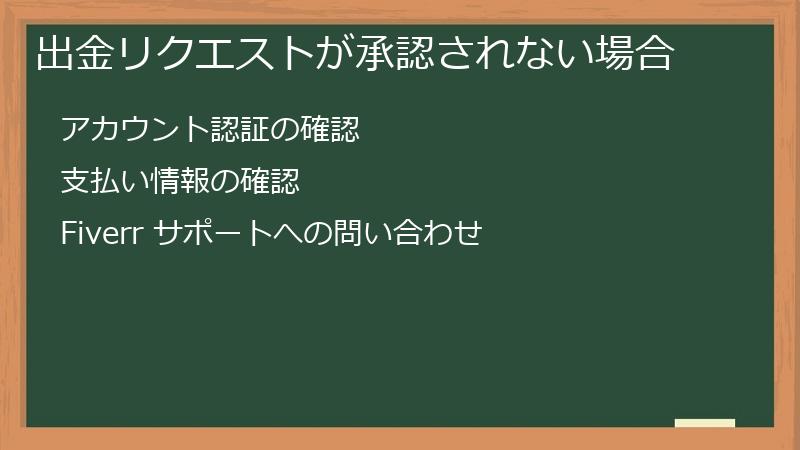 出金リクエストが承認されない場合

アカウント認証の確認

支払い情報の確認

Fiverr サポートへの問い合わせ